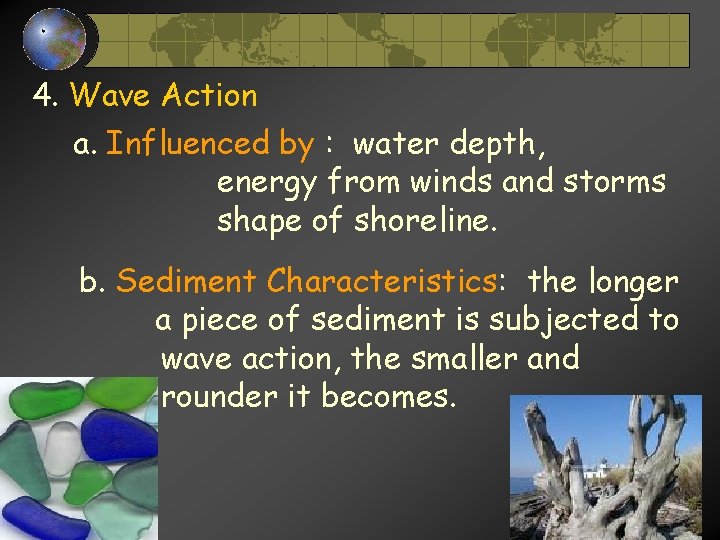 4. Wave Action

a. Influenced by : water depth,
energy from winds and storms
shape of shoreline.

b. Sediment Characteristics: the longer a piece of sediment is subjected to wave action, the smaller and rounder it becomes.